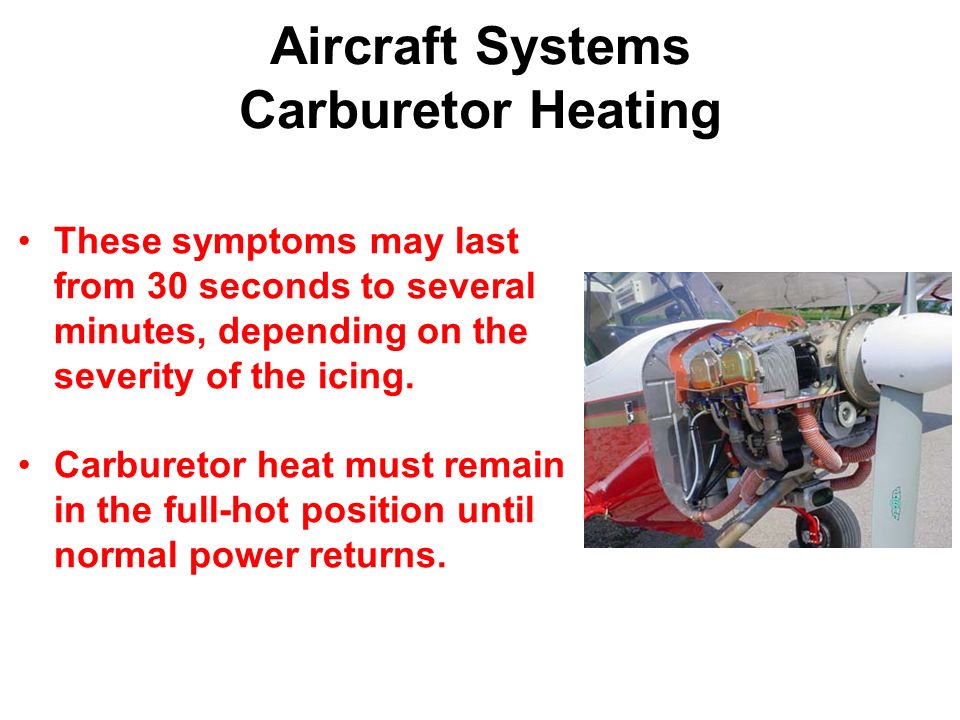 Aircraft Systems
Carburetor Heating

• These symptoms may last from 30 seconds to several minutes, depending on the severity of the icing.

• Carburetor heat must remain in the full-hot position until normal power returns.